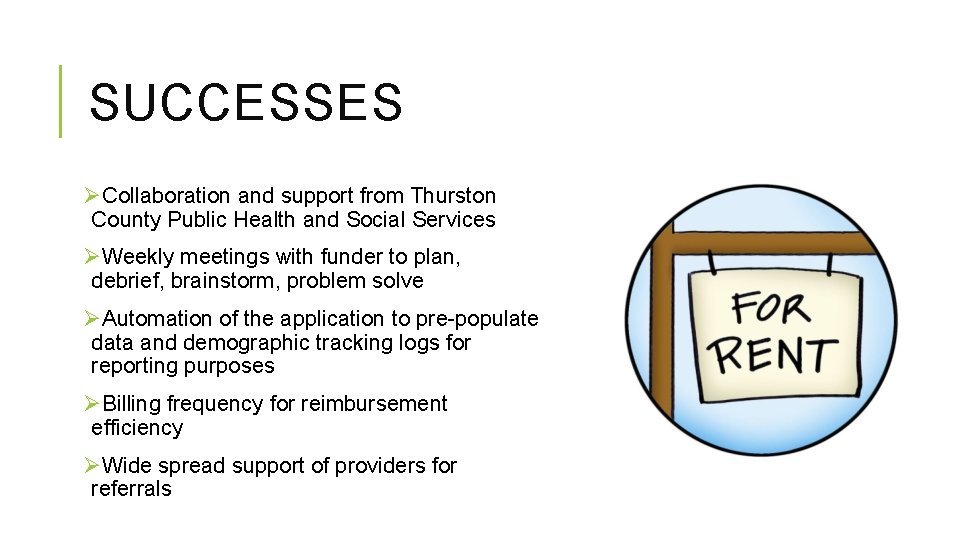 SUCCESSES

➢Collaboration and support from Thurston County Public Health and Social Services

➢Weekly meetings with funder to plan, debrief, brainstorm, problem solve

➢Automation of the application to pre-populate data and demographic tracking logs for reporting purposes

➢Billing frequency for reimbursement efficiency

➢Wide spread support of providers for referrals

FOR RENT